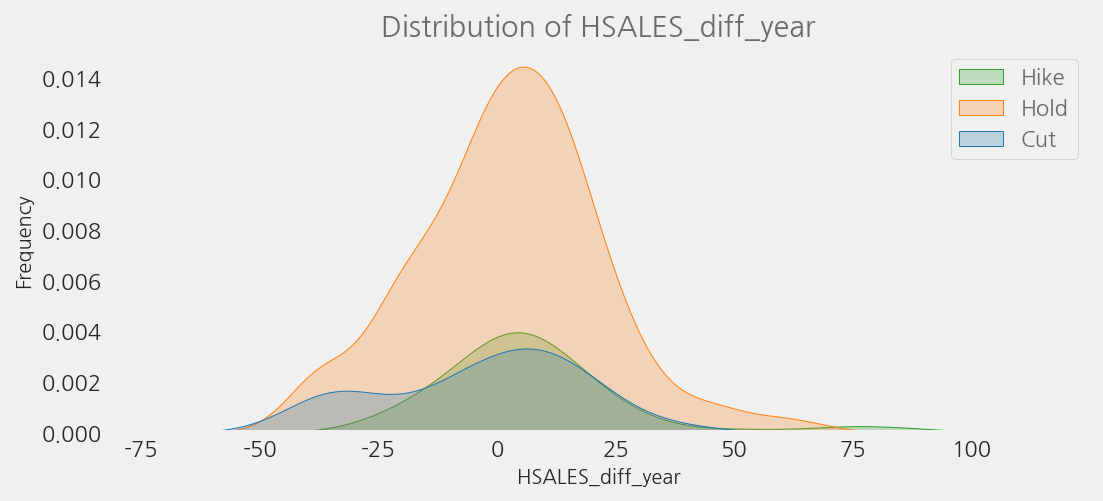 Distribution of HSALES_diff_year

Hike
Hold
Cut

Frequency

0.014
0.012
0.010
0.008
0.006
0.004
0.002
0.000

-75
-50
-25
0
25
50
75
100

HSALES_diff_year